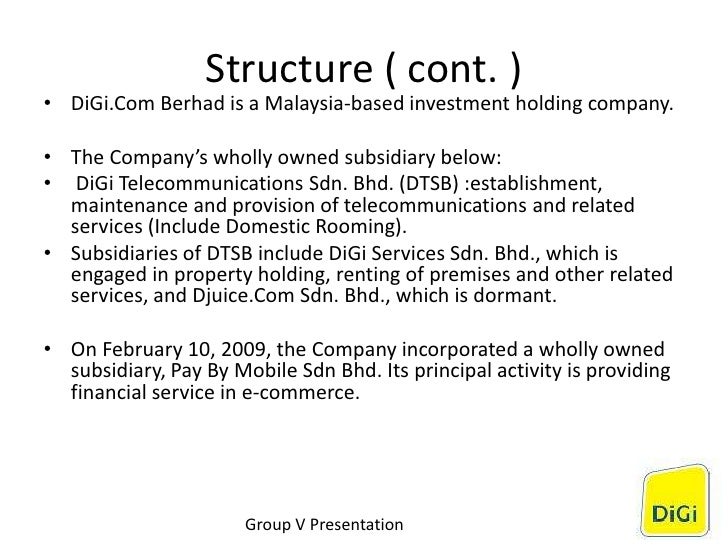 Structure ( cont. )

• DiGi.Com Berhad is a Malaysia-based investment holding company.

• The Company's wholly owned subsidiary below:

• DiGi Telecommunications Sdn. Bhd. (DTSB) :establishment, maintenance and provision of telecommunications and related services (Include Domestic Rooming).

• Subsidiaries of DTSB include DiGi Services Sdn. Bhd., which is engaged in property holding, renting of premises and other related services, and Djuice.Com Sdn. Bhd., which is dormant.

• On February 10, 2009, the Company incorporated a wholly owned subsidiary, Pay By Mobile Sdn Bhd. Its principal activity is providing financial service in e-commerce.

Group V Presentation

DiGi